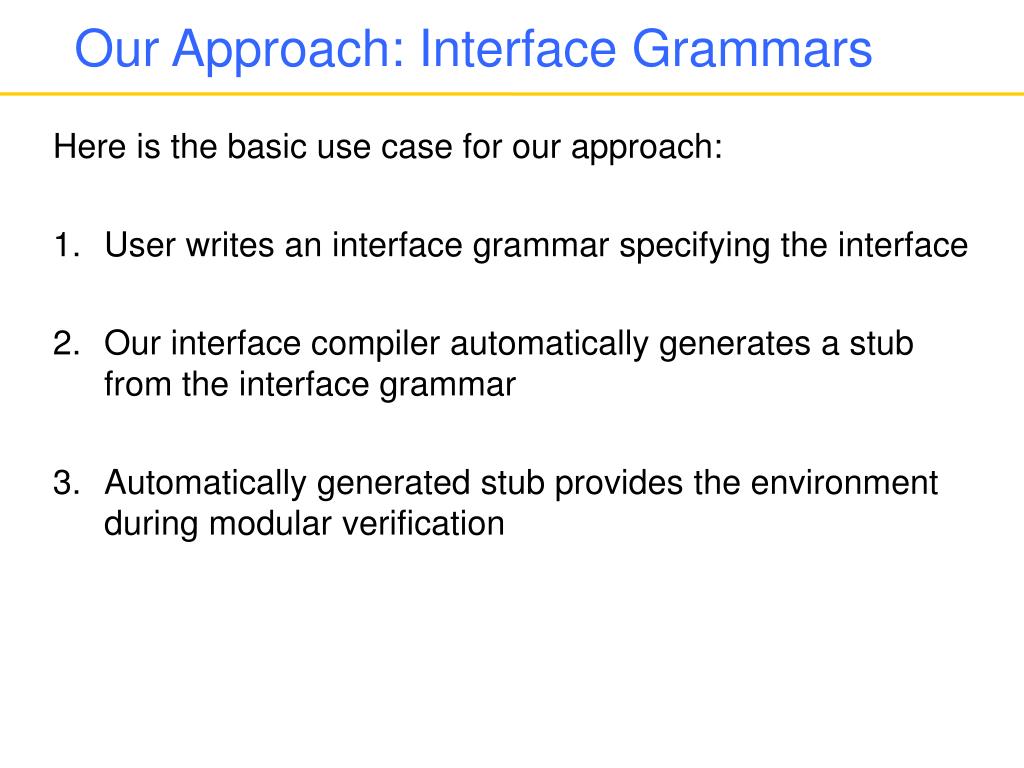 Our Approach: Interface Grammars

Here is the basic use case for our approach:

1. User writes an interface grammar specifying the interface

2. Our interface compiler automatically generates a stub from the interface grammar

3. Automatically generated stub provides the environment during modular verification